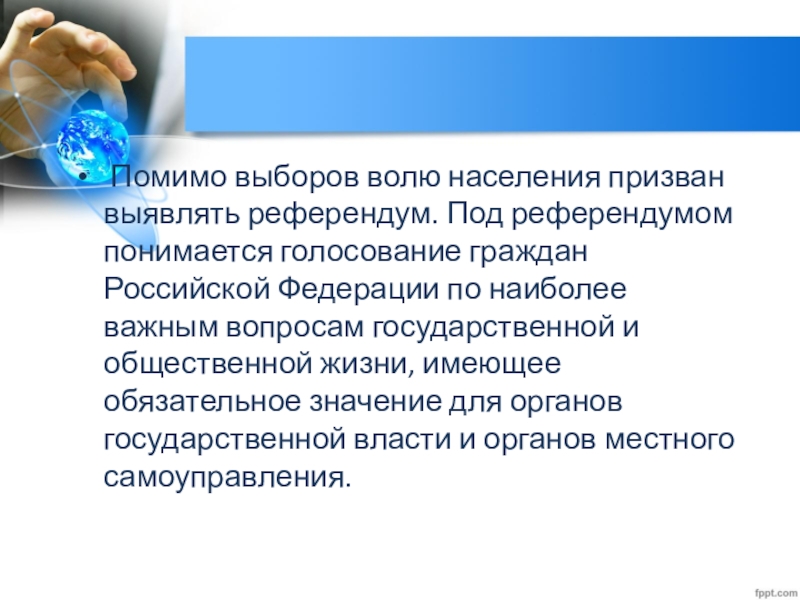 • Помимо выборов волю населения призван выявлять референдум. Под референдумом понимается голосование граждан Российской Федерации по наиболее важным вопросам государственной и общественной жизни, имеющее обязательное значение для органов государственной власти и органов местного самоуправления.

fppt.com